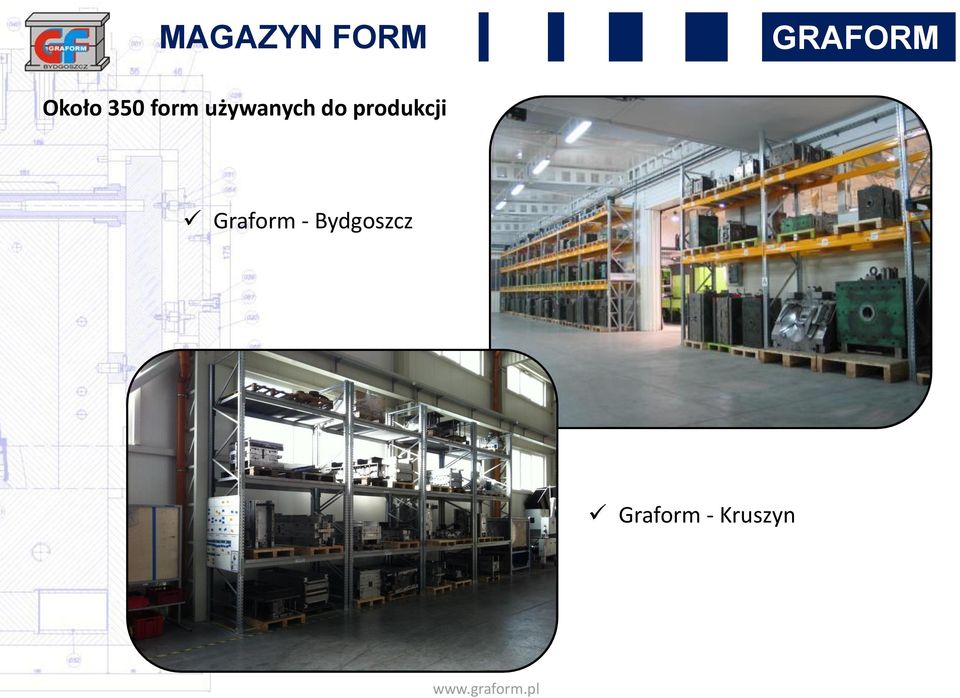 GF GRAFORM BYDGOSZCZ

MAGAZYN FORM

GRAFORM

Około 350 form używanych do produkcji

✓ Graform - Bydgoszcz

✓ Graform - Kruszyn

www.graform.pl